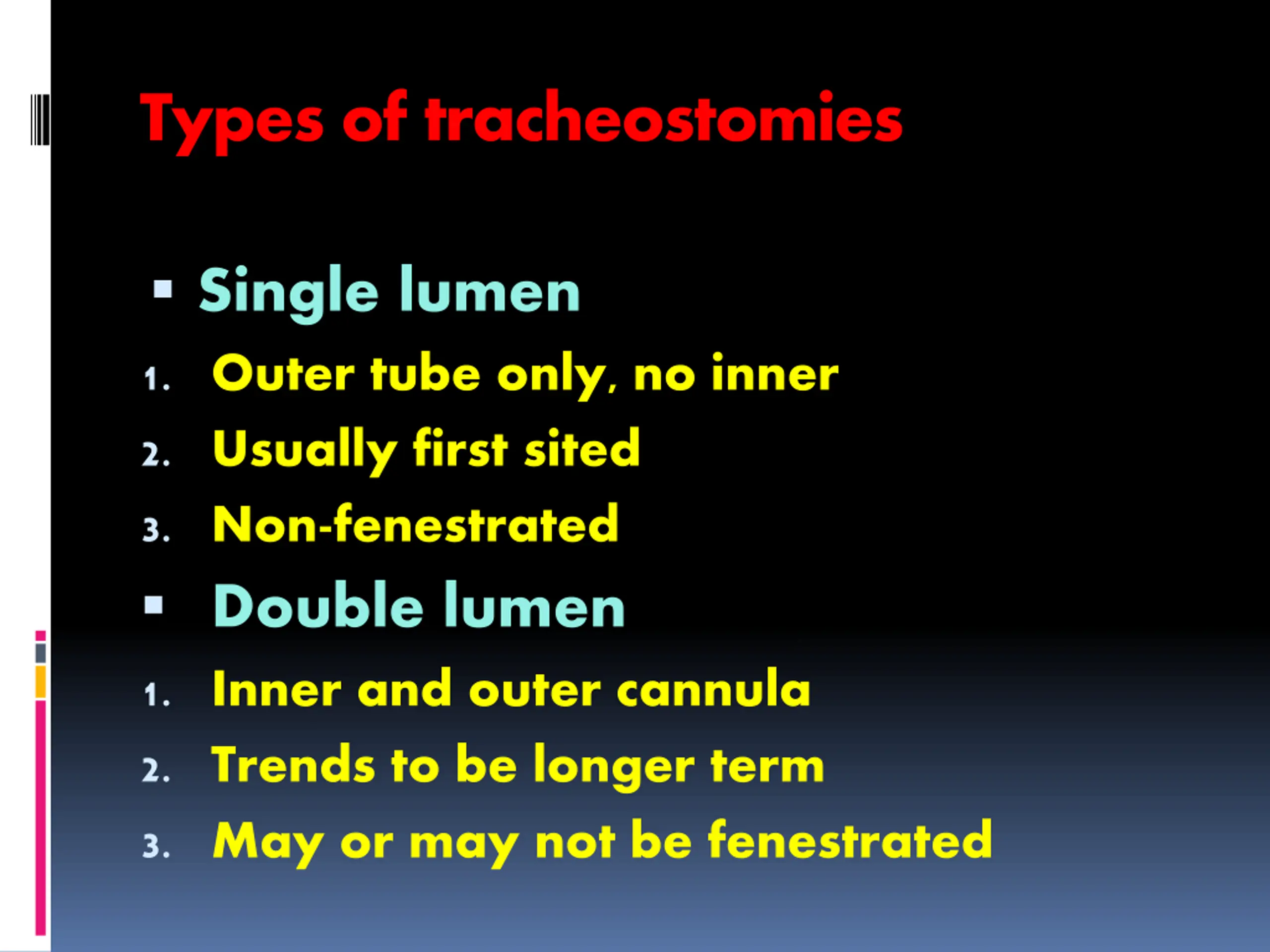 Types of tracheostomies

▪ Single lumen
1. Outer tube only, no inner
2. Usually first sited
3. Non-fenestrated

▪ Double lumen
1. Inner and outer cannula
2. Trends to be longer term
3. May or may not be fenestrated